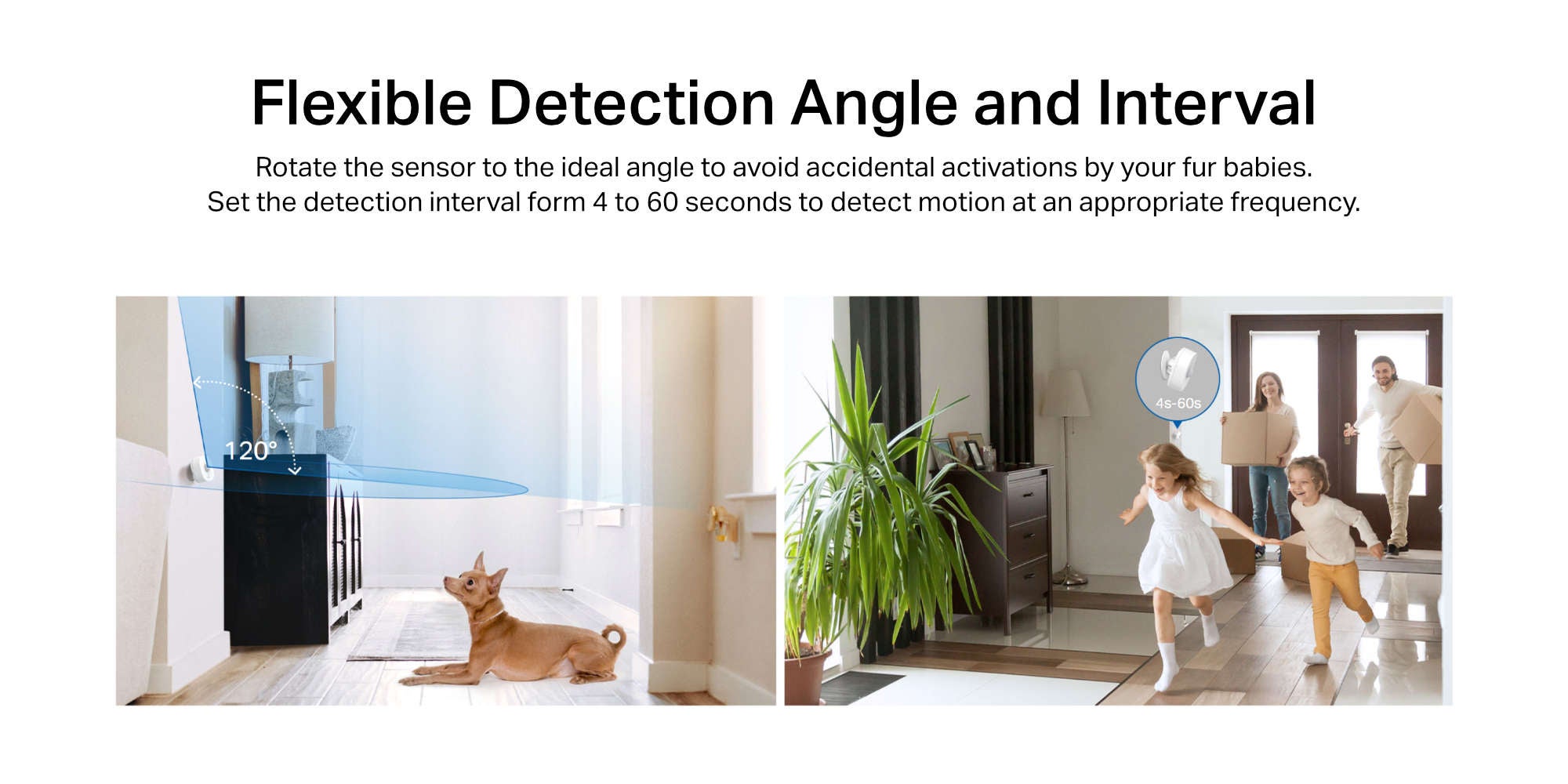 Flexible Detection Angle and Interval

Rotate the sensor to the ideal angle to avoid accidental activations by your fur babies.
Set the detection interval form 4 to 60 seconds to detect motion at an appropriate frequency.

120°

4s-60s